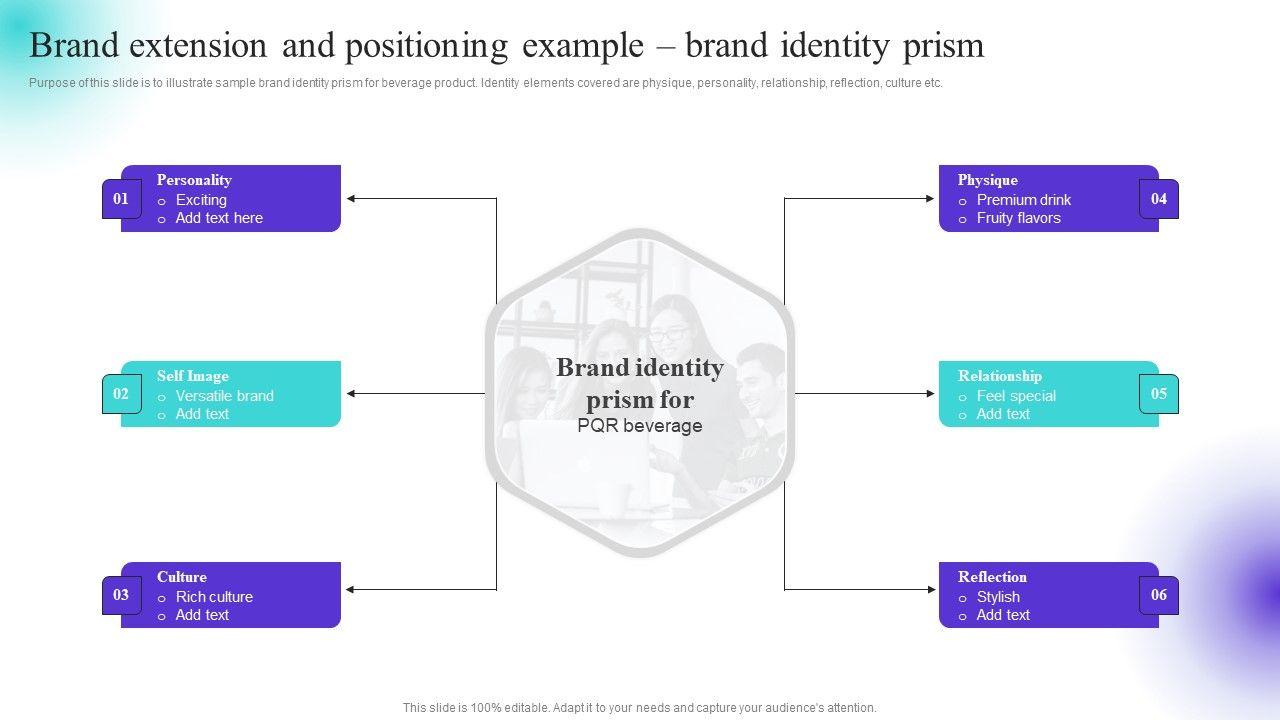 Brand extension and positioning example – brand identity prism

Purpose of this slide is to illustrate sample brand identity prism for beverage product. Identity elements covered are physique, personality, relationship, reflection, culture etc.

01
Personality
o Exciting
o Add text here

02
Self Image
o Versatile brand
o Add text

03
Culture
o Rich culture
o Add text

Brand identity prism for
PQR beverage

Physique
o Premium drink
o Fruity flavors
04

Relationship
o Feel special
o Add text
05

Reflection
o Stylish
o Add text
06

This slide is 100% editable. Adapt it to your needs and capture your audience's attention.